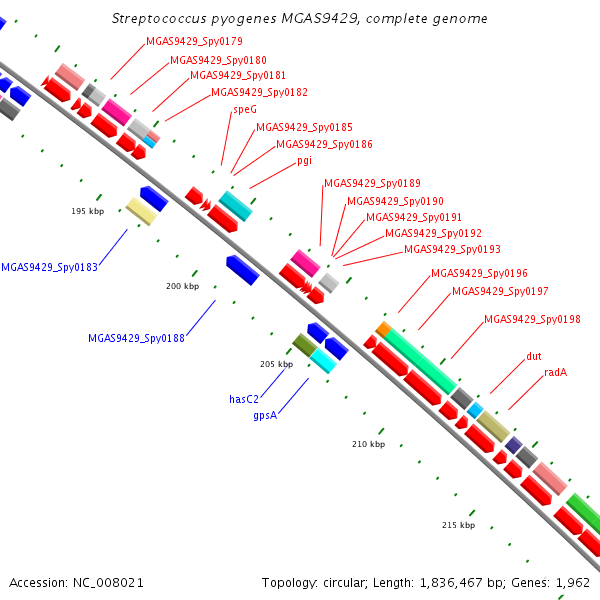 Streptococcus pyogenes MGAS9429, complete genome

MGAS9429_Spy0179
MGAS9429_Spy0180
MGAS9429_Spy0181
MGAS9429_Spy0182
speG
MGAS9429_Spy0185
MGAS9429_Spy0186
pgi
MGAS9429_Spy0189
MGAS9429_Spy0190
MGAS9429_Spy0191
MGAS9429_Spy0192
MGAS9429_Spy0193
MGAS9429_Spy0196
MGAS9429_Spy0197
MGAS9429_Spy0198
dut
radA

195 kbp
MGAS9429_Spy0183
200 kbp
MGAS9429_Spy0188
205 kbp
hasC2
gpsA
210 kbp
215 kbp

Accession: NC_008021
Topology: circular; Length: 1,836,467 bp; Genes: 1,962